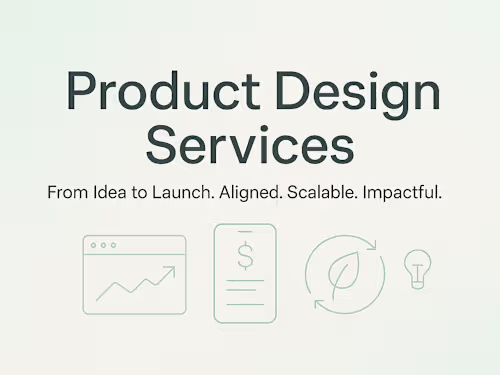 Product Design Services

From Idea to Launch. Aligned. Scalable. Impactful.

$